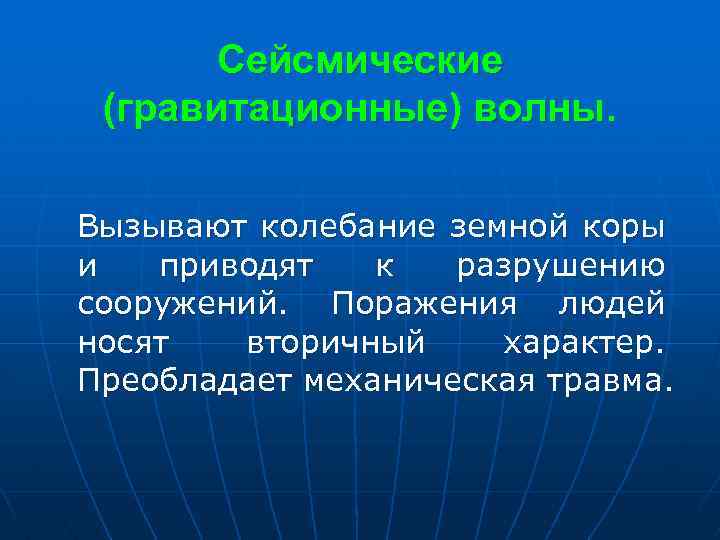 Сейсмические (гравитационные) волны.

Вызывают колебание земной коры и приводят к разрушению сооружений. Поражения людей носят вторичный характер. Преобладает механическая травма.